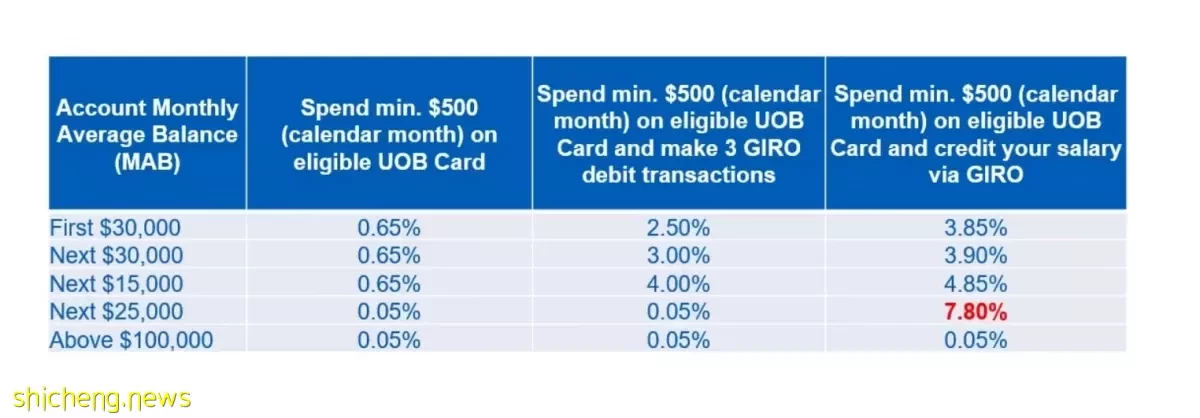 | Account Monthly Average Balance (MAB) | Spend min. \$500 (calendar month) on eligible UOB Card | Spend min. \$500 (calendar month) on eligible UOB Card and make 3 GIRO debit transactions | Spend min. \$500 (calendar month) on eligible UOB Card and credit your salary via GIRO |
|---|---|---|---|
| First \$30,000 | 0.65% | 2.50% | 3.85% |
| Next \$30,000 | 0.65% | 3.00% | 3.90% |
| Next \$15,000 | 0.65% | 4.00% | 4.85% |
| Next \$25,000 | 0.05% | 0.05% | 7.80% |
| Above \$100,000 | 0.05% | 0.05% | 0.05% |

shicheng.news